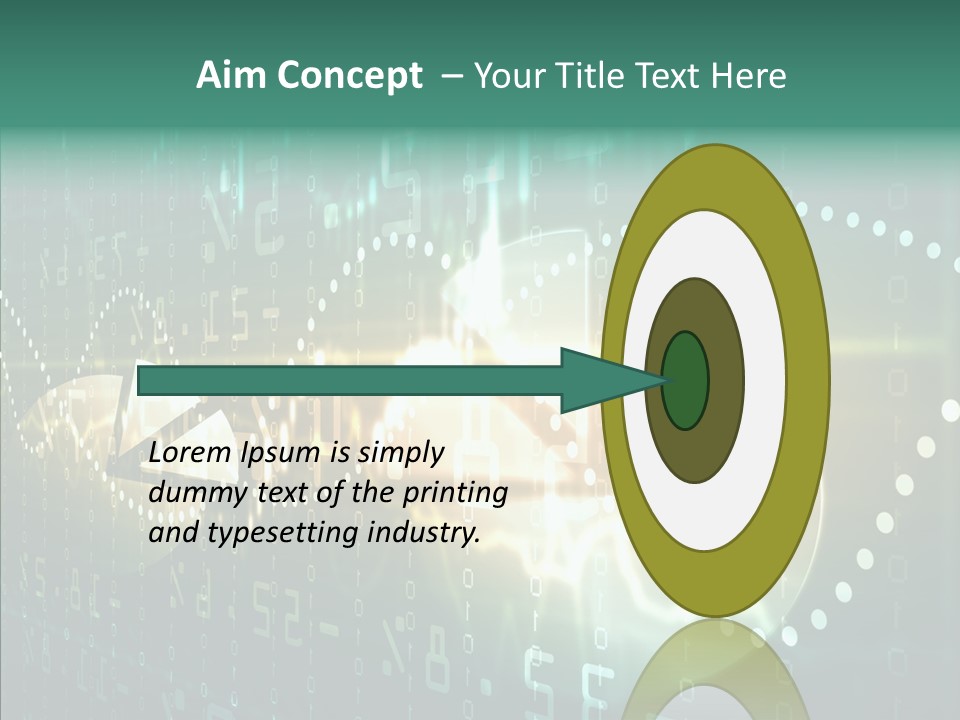 Aim Concept – Your Title Text Here

Lorem Ipsum is simply dummy text of the printing and typesetting industry.